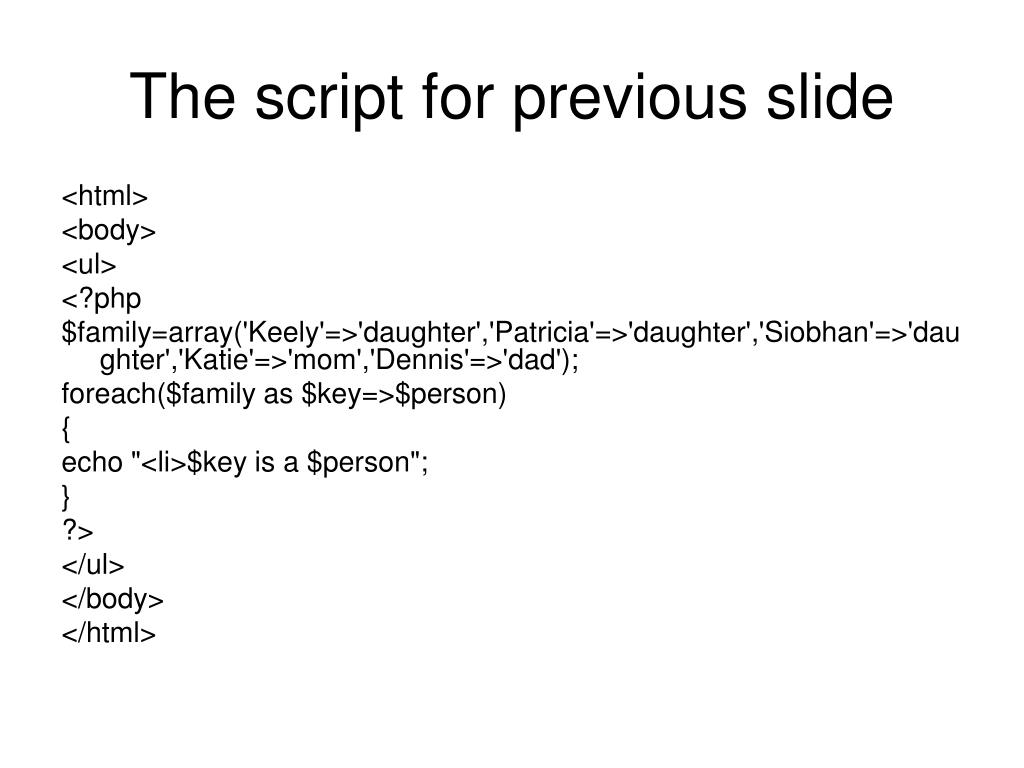 The script for previous slide

<html>
<body>
<ul>
<?php
$family=array('Keely'=>'daughter','Patricia'=>'daughter','Siobhan'=>'daughter','Katie'=>'mom','Dennis'=>'dad');
foreach($family as $key=>$person)
{
echo "<li>$key is a $person";
}
?>
</ul>
</body>
</html>